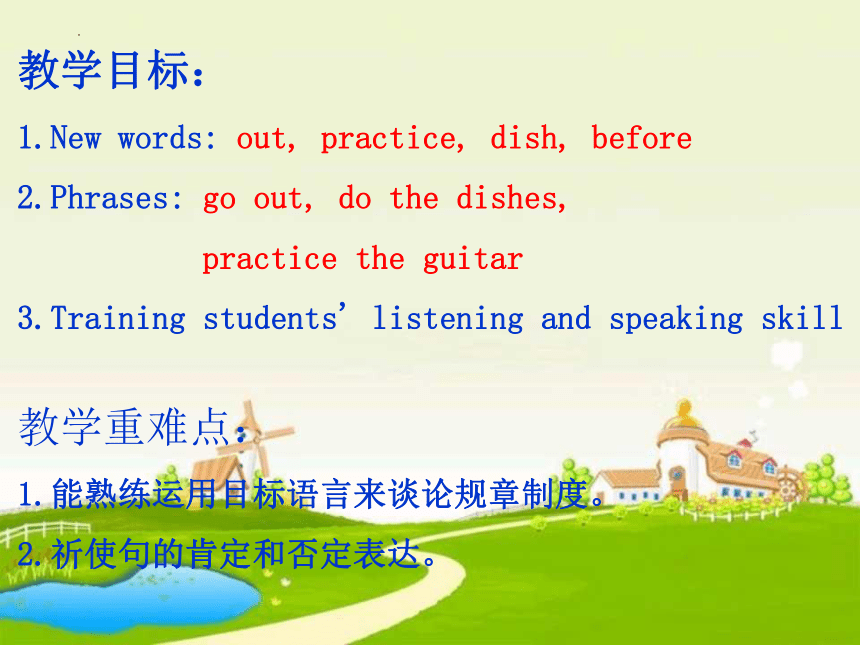 教学目标：

1.New words: out, practice, dish, before

2.Phrases: go out, do the dishes,
practice the guitar

3.Training students' listening and speaking skill

教学重难点：

1.能熟练运用目标语言来谈论规章制度。

2.祈使句的肯定和否定表达。